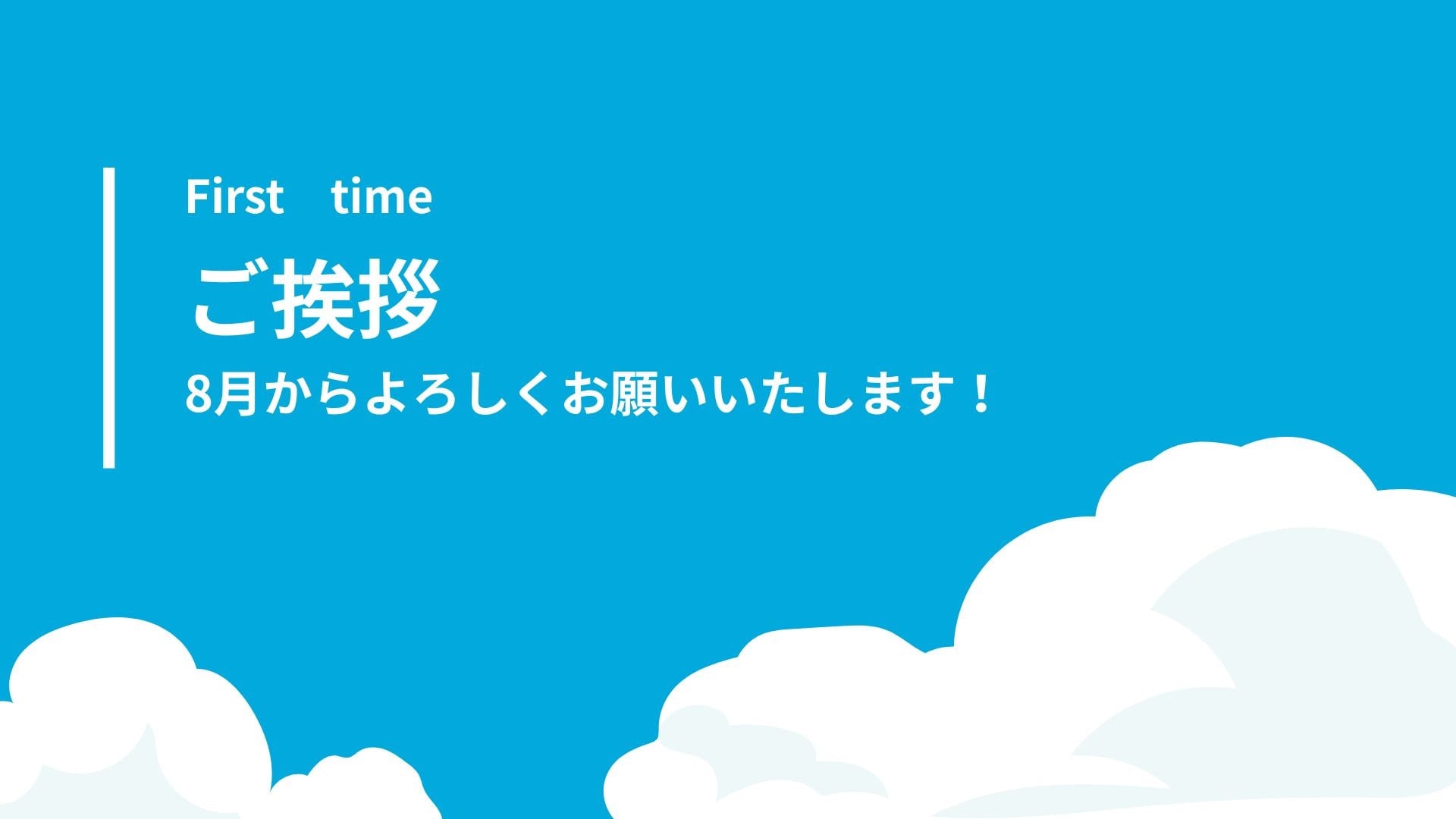 First　time

ご挨拶

8月からよろしくお願いいたします！